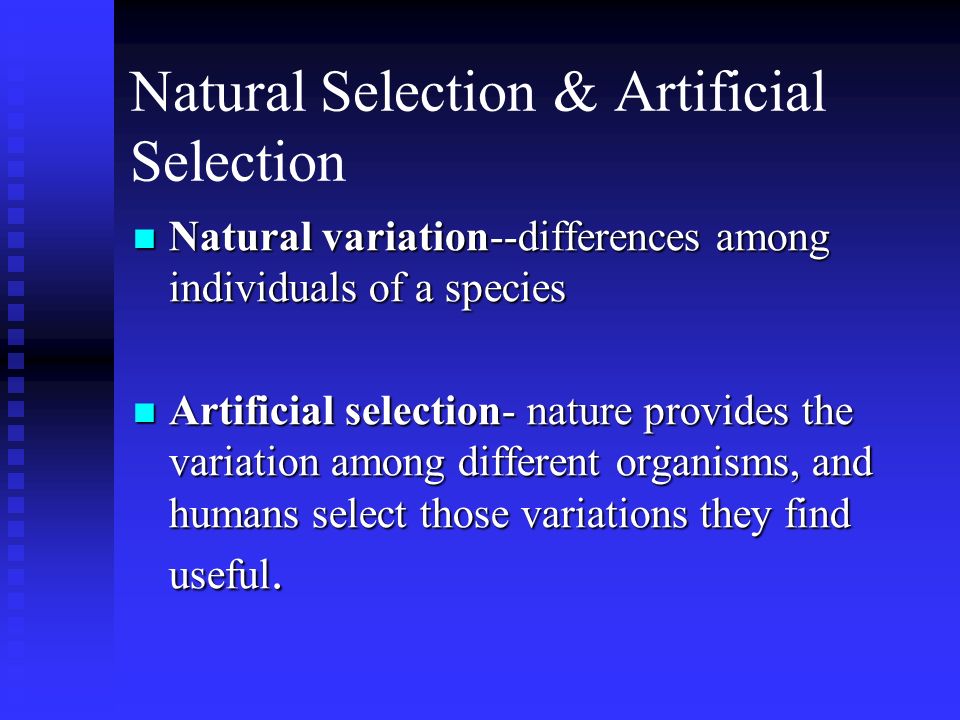 Natural Selection & Artificial Selection

Natural variation--differences among individuals of a species

Artificial selection- nature provides the variation among different organisms, and humans select those variations they find useful.